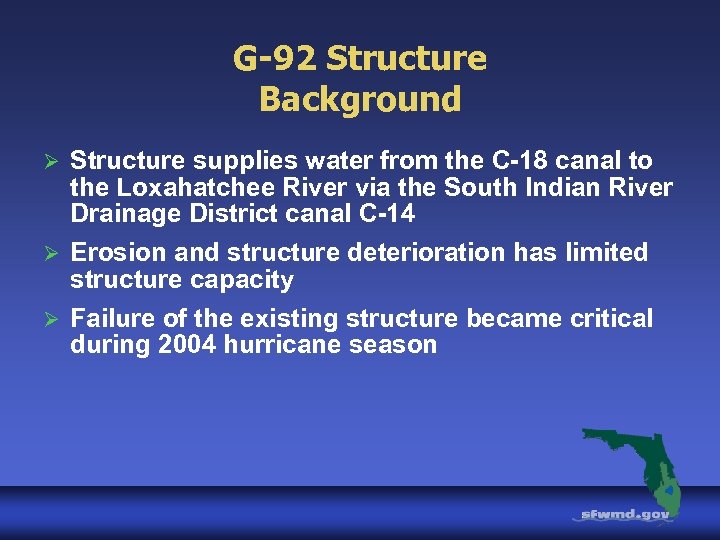 G-92 Structure
Background

➢ Structure supplies water from the C-18 canal to the Loxahatchee River via the South Indian River Drainage District canal C-14

➢ Erosion and structure deterioration has limited structure capacity

➢ Failure of the existing structure became critical during 2004 hurricane season

sfwmd.gov